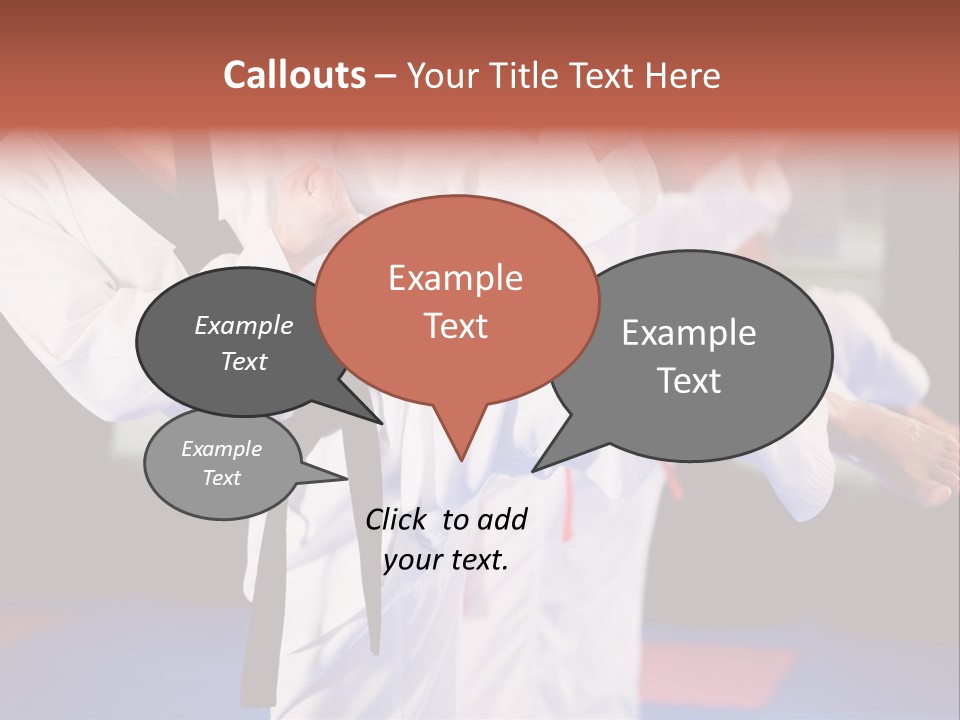 Callouts – Your Title Text Here

Example Text

Example Text

Example Text

Example Text

Click to add your text.